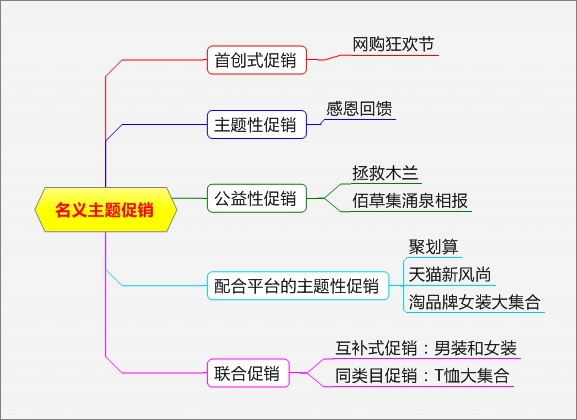 名义主题促销

首创式促销
网购狂欢节

主题性促销
感恩回馈

公益性促销
拯救木兰
佰草集涌泉相报

配合平台的主题性促销
聚划算
天猫新风尚
淘品牌女装大集合

联合促销
互补式促销：男装和女装
同类目促销：T恤大集合